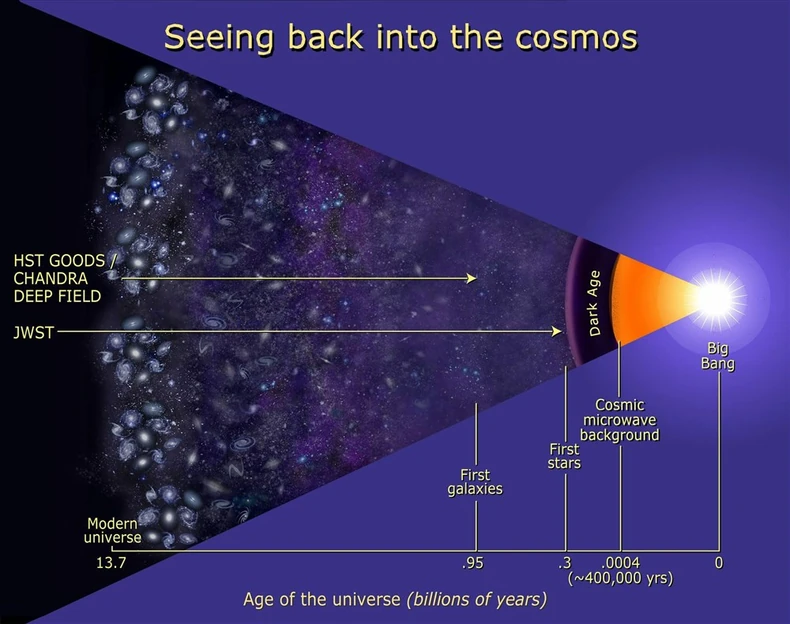 Seeing back into the cosmos

HST GOODS / CHANDRA DEEP FIELD

JWST

Dark Age

Big Bang

Cosmic microwave background

First stars

First galaxies

Modern universe

13.7

.95

.3

.0004 (~400,000 yrs)

0

Age of the universe (billions of years)